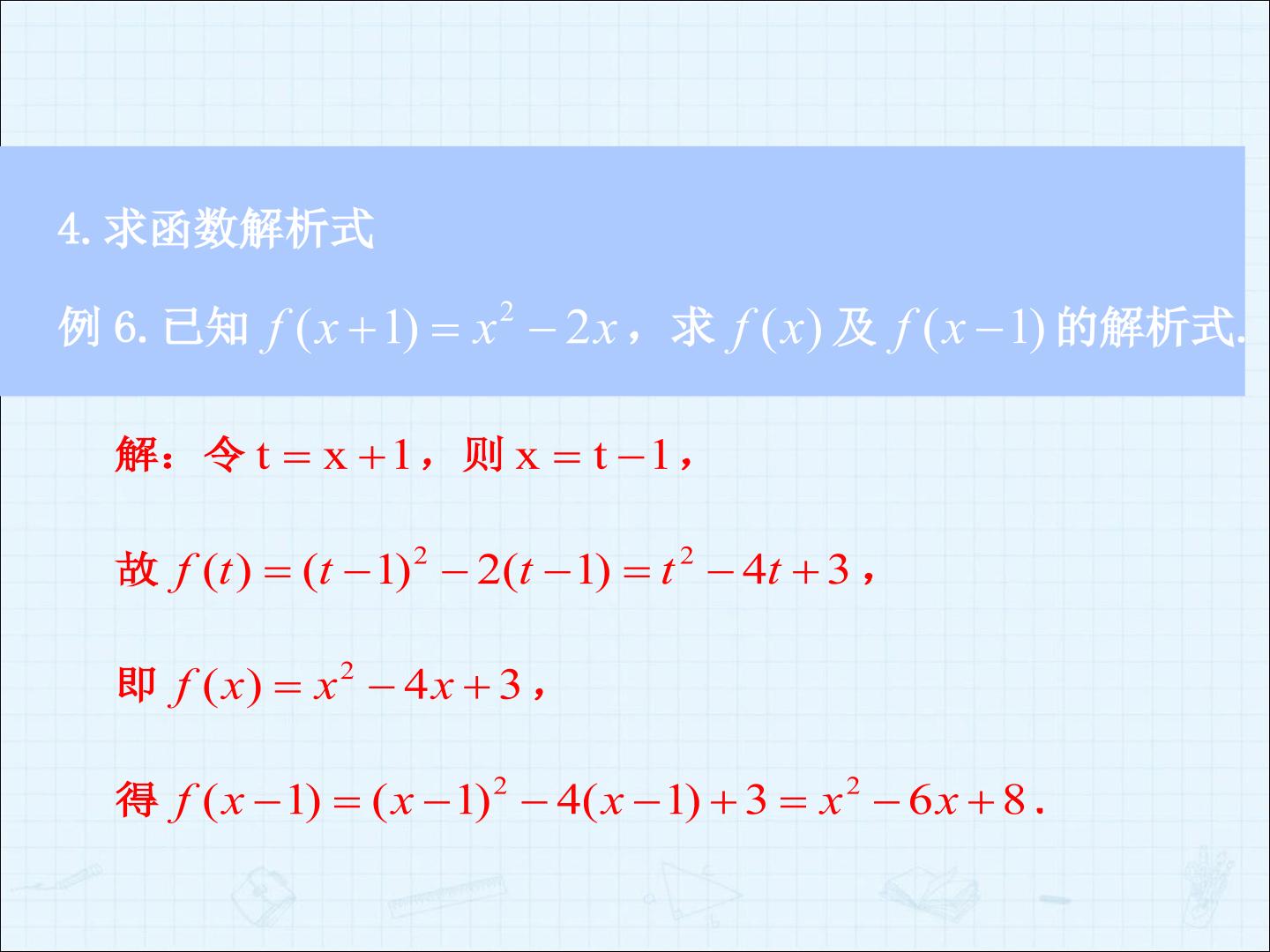 4. 求函数解析式

例 6. 已知 $f(x+1)=x^2-2x$，求 $f(x)$ 及 $f(x-1)$ 的解析式.

解：令 $t=x+1$，则 $x=t-1$，

故 $f(t)=(t-1)^2-2(t-1)=t^2-4t+3$，

即 $f(x)=x^2-4x+3$，

得 $f(x-1)=(x-1)^2-4(x-1)+3=x^2-6x+8$.